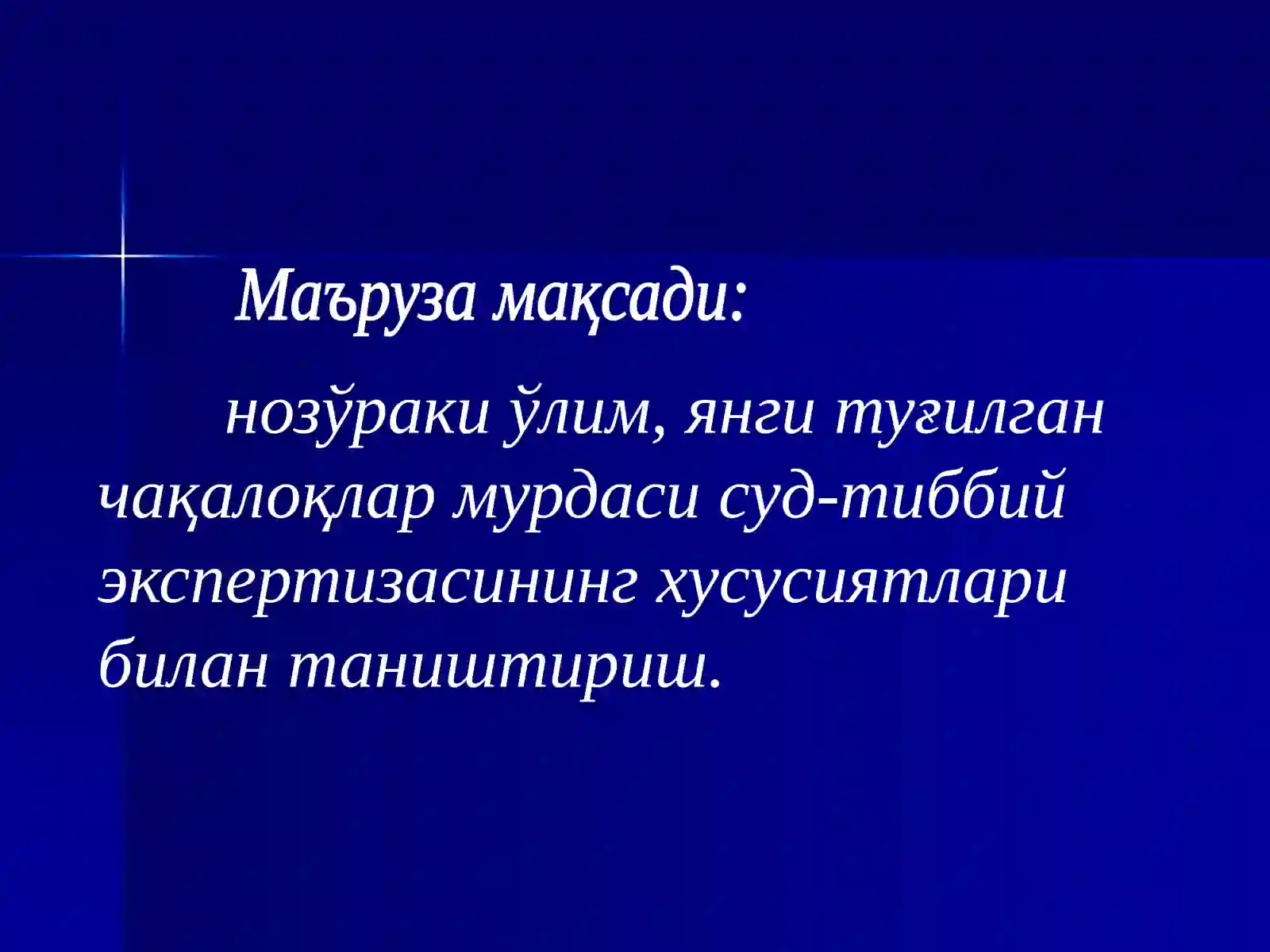 Маъруза мақсади:

нозўраки ўлим, янги туғилган чақалоқлар мурдаси суд-тиббий экспертизасининг хусусиятлари билан таништириш.